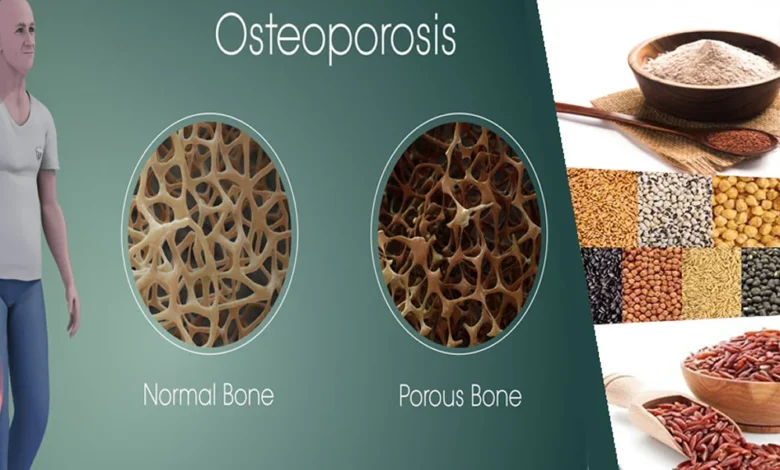 Osteoporosis

Normal Bone

Porous Bone